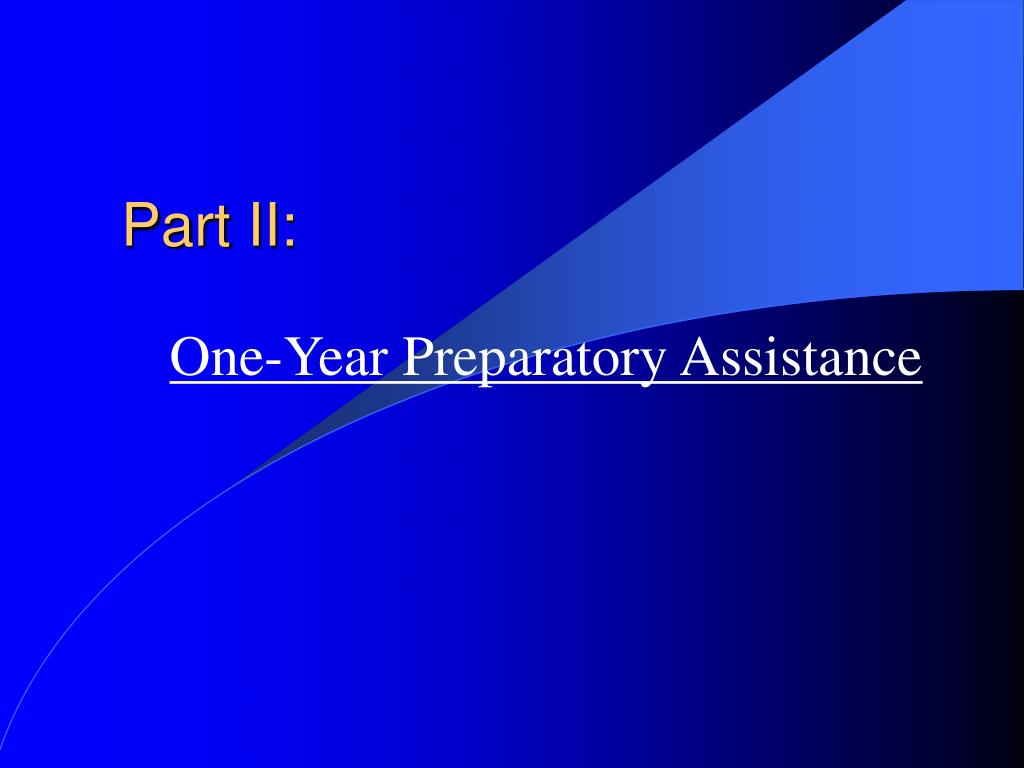 Part II:

One-Year Preparatory Assistance